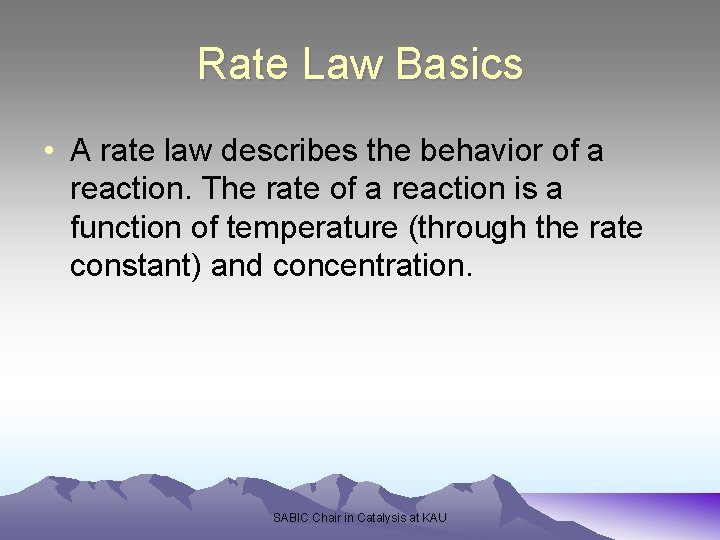 Rate Law Basics

• A rate law describes the behavior of a reaction. The rate of a reaction is a function of temperature (through the rate constant) and concentration.

SABIC Chair in Catalysis at KAU